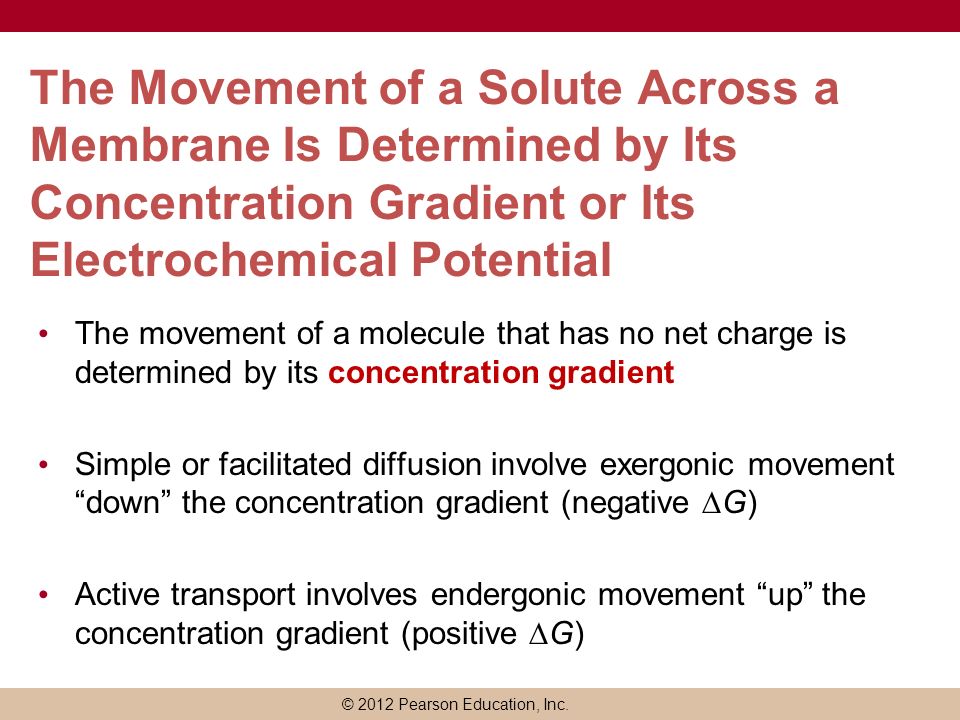 The Movement of a Solute Across a Membrane Is Determined by Its Concentration Gradient or Its Electrochemical Potential

• The movement of a molecule that has no net charge is determined by its concentration gradient

• Simple or facilitated diffusion involve exergonic movement “down” the concentration gradient (negative $\Delta G$)

• Active transport involves endergonic movement “up” the concentration gradient (positive $\Delta G$)

© 2012 Pearson Education, Inc.